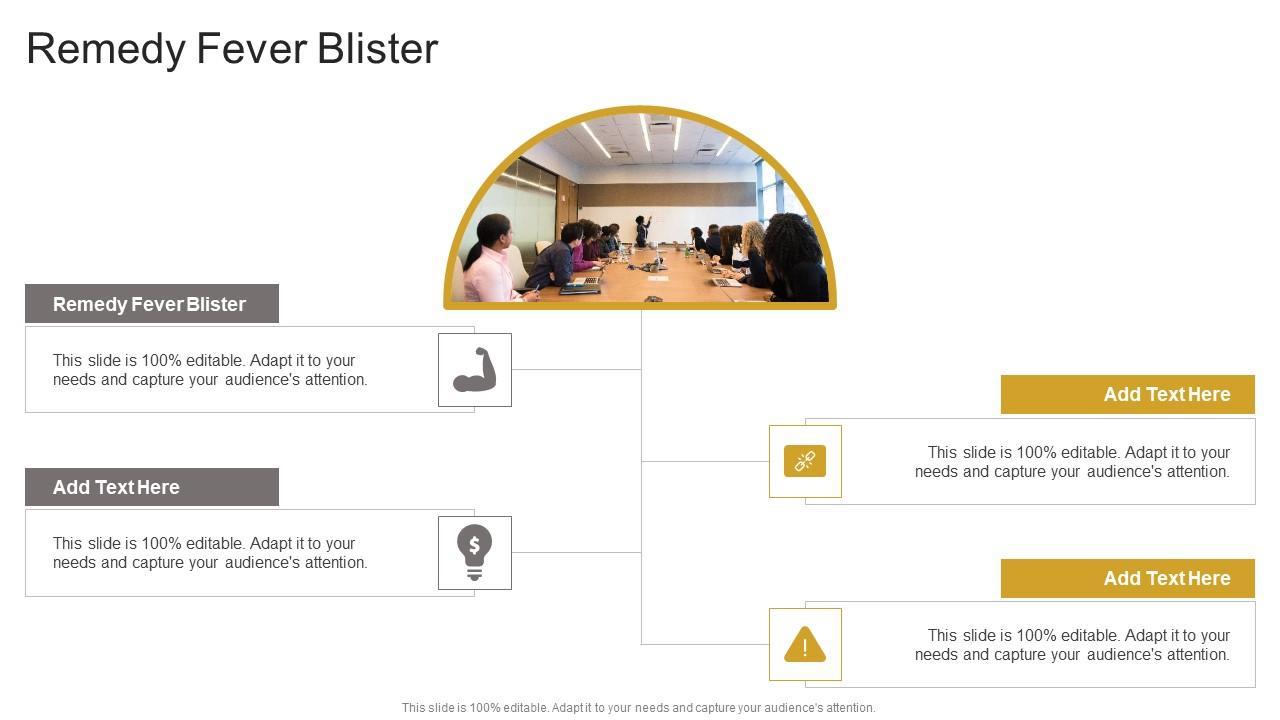 Remedy Fever Blister

Remedy Fever Blister

This slide is 100% editable. Adapt it to your needs and capture your audience's attention.

Add Text Here

This slide is 100% editable. Adapt it to your needs and capture your audience's attention.

Add Text Here

This slide is 100% editable. Adapt it to your needs and capture your audience's attention.

Add Text Here

This slide is 100% editable. Adapt it to your needs and capture your audience's attention.

This slide is 100% editable. Adapt it to your needs and capture your audience's attention.